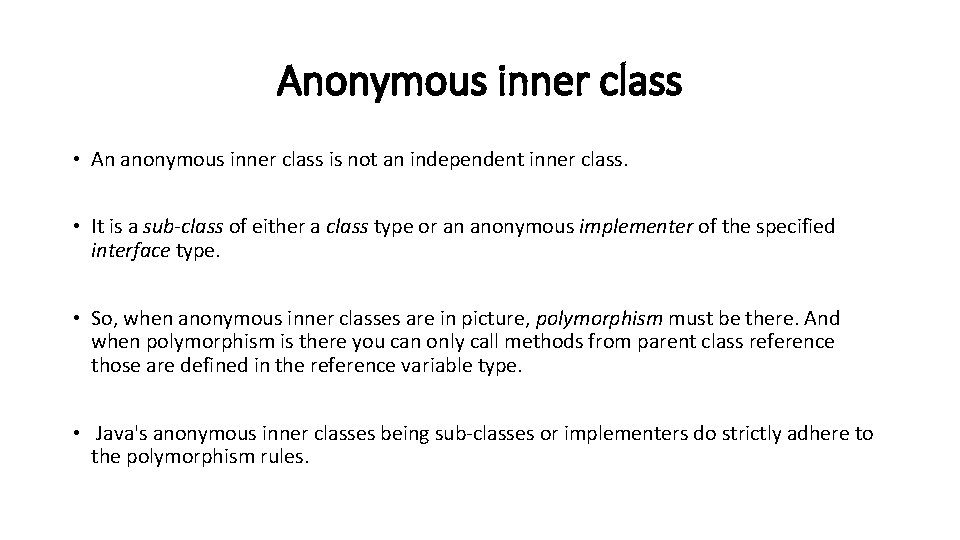 Anonymous inner class

• An anonymous inner class is not an independent inner class.

• It is a sub-class of either a class type or an anonymous implementer of the specified interface type.

• So, when anonymous inner classes are in picture, polymorphism must be there. And when polymorphism is there you can only call methods from parent class reference those are defined in the reference variable type.

• Java's anonymous inner classes being sub-classes or implementers do strictly adhere to the polymorphism rules.